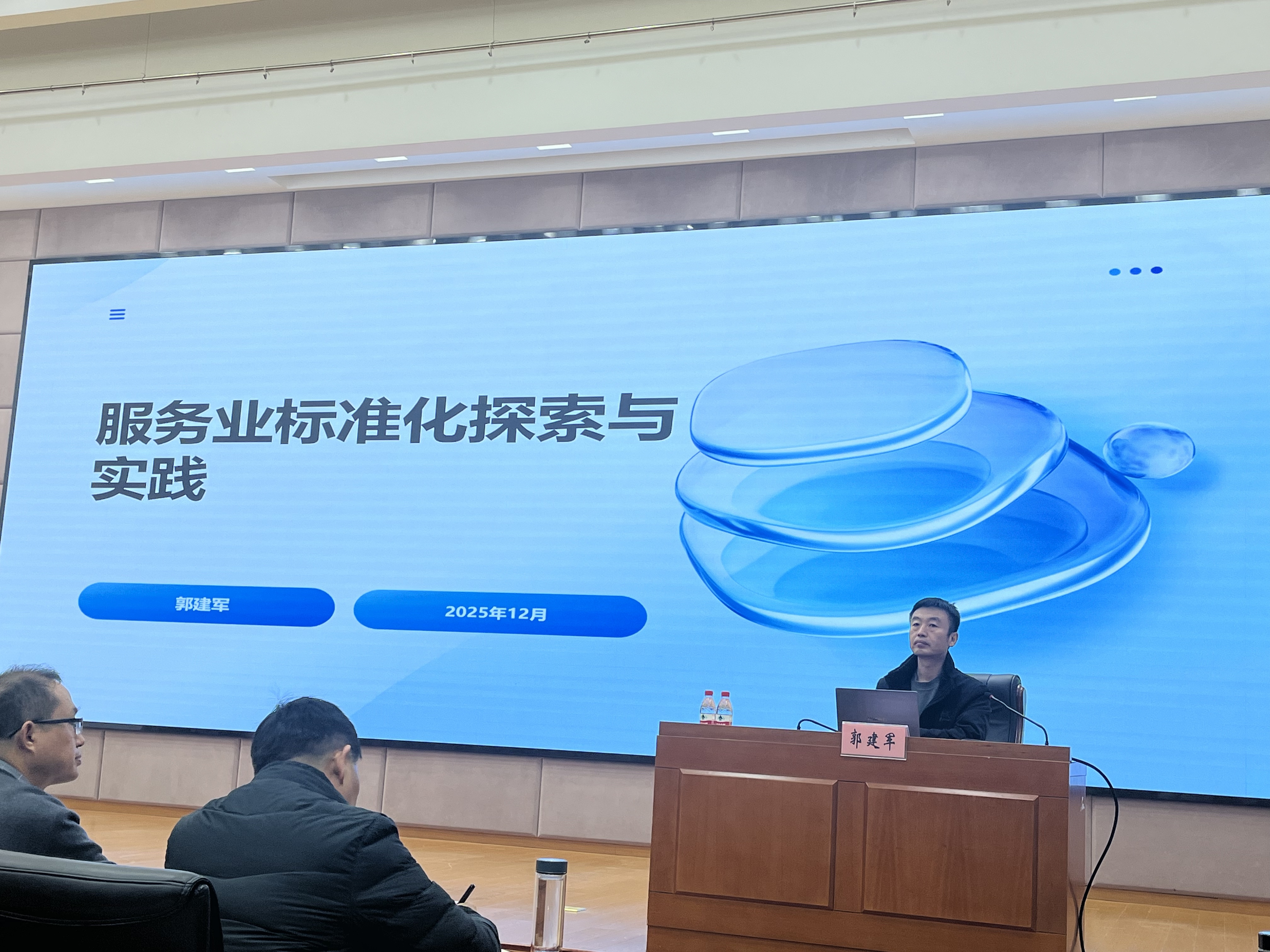 服务业标准化探索与实践

郭建军

2025年12月

郭建军